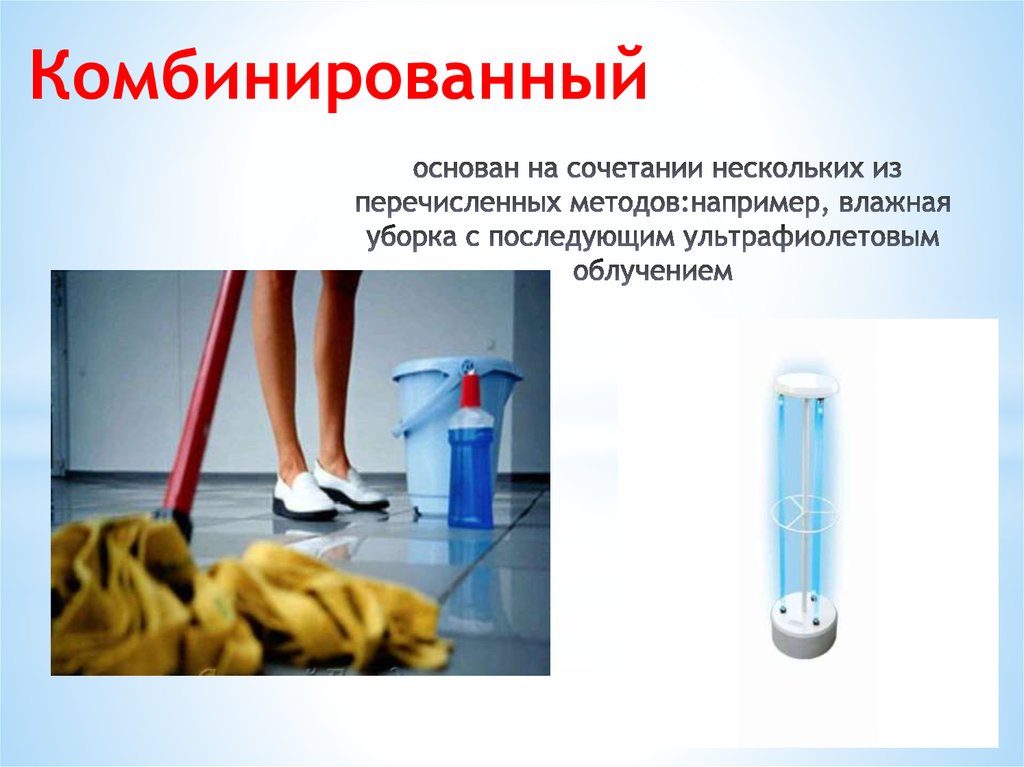 Комбинированный

основан на сочетании нескольких из перечисленных методов:например, влажная уборка с последующим ультрафиолетовым облучением